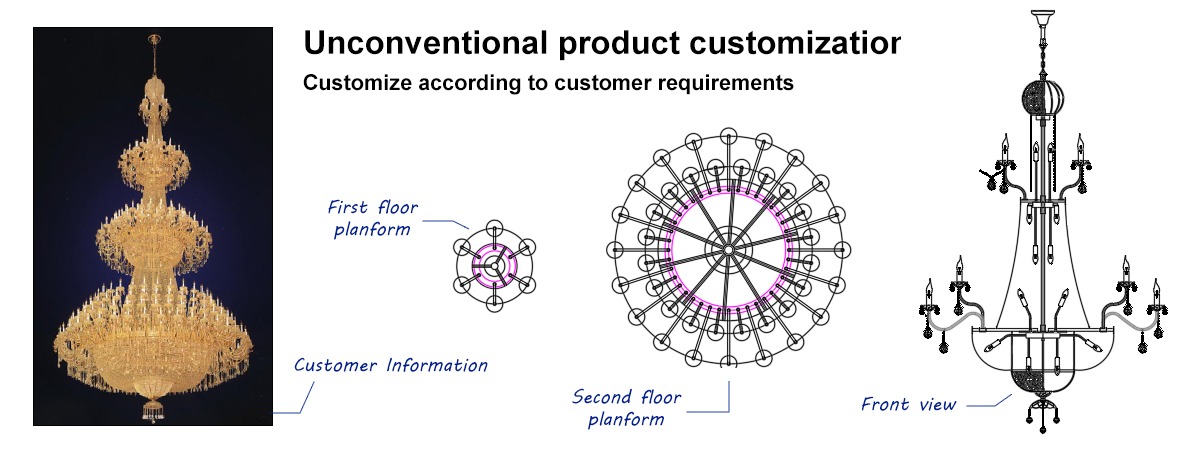 Unconventional product customizatior

Customize according to customer requirements

First floor planform

Customer Information

Second floor planform

Front view